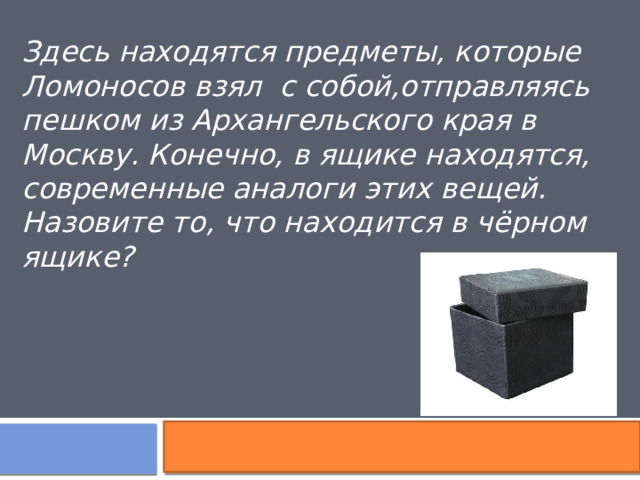 Здесь находятся предметы, которые Ломоносов взял  с собой,отправляясь пешком из Архангельского края в Москву. Конечно, в ящике находятся, современные аналоги этих вещей. Назовите то, что находится в чёрном ящике?